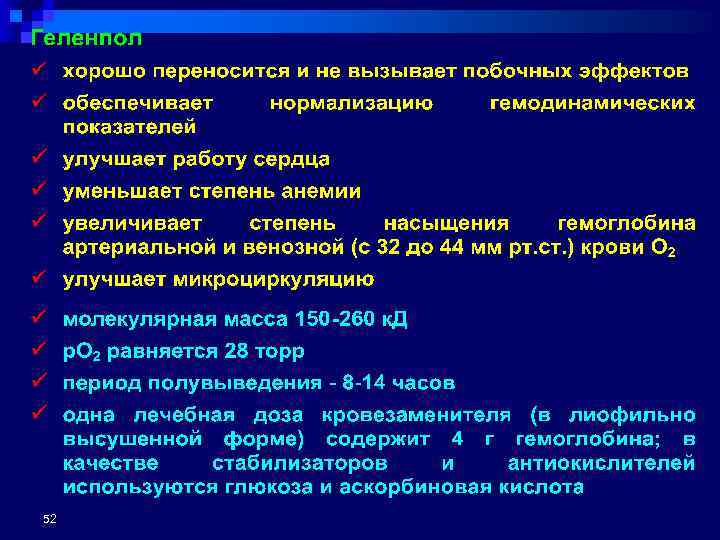 Геленпол

✓ хорошо переносится и не вызывает побочных эффектов

✓ обеспечивает нормализацию гемодинамических показателей

✓ улучшает работу сердца

✓ уменьшает степень анемии

✓ увеличивает степень насыщения гемоглобина артериальной и венозной (с 32 до 44 мм рт.ст.) крови $O_2$

✓ улучшает микроциркуляцию

✓ молекулярная масса 150-260 кД

✓ $pO_2$ равняется 28 торр

✓ период полувыведения - 8-14 часов

✓ одна лечебная доза кровезаменителя (в лиофильно высушенной форме) содержит 4 г гемоглобина; в качестве стабилизаторов и антиокислителей используются глюкоза и аскорбиновая кислота

52